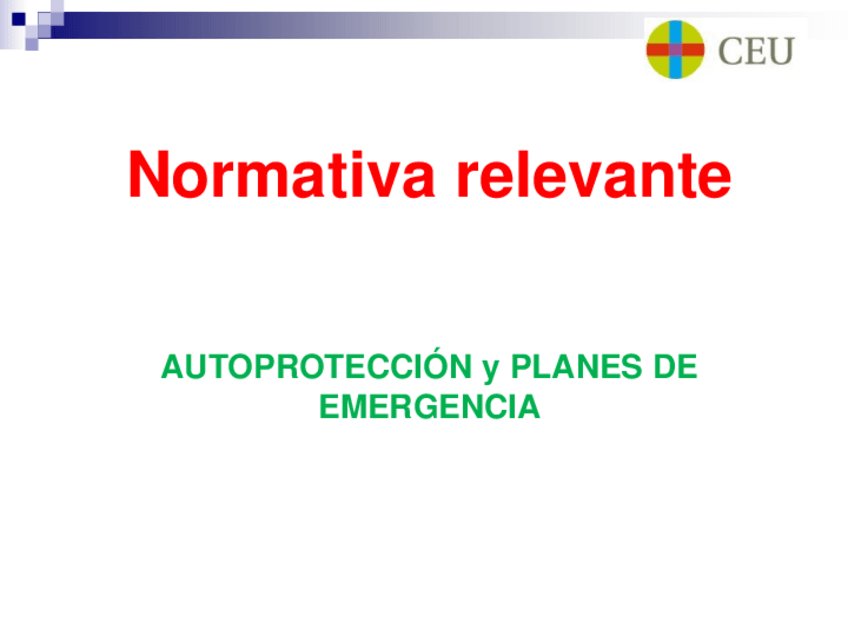 CEU

Normativa relevante

AUTOPROTECCIÓN y PLANES DE EMERGENCIA